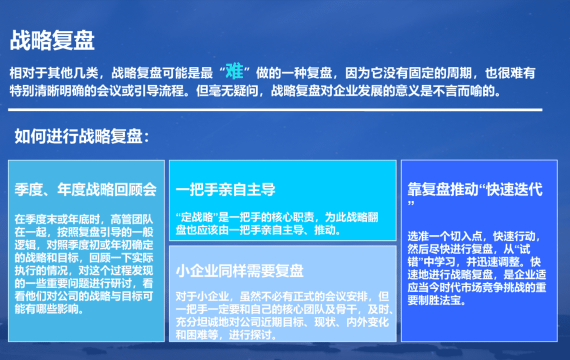 战略复盘

相对于其他几类，战略复盘可能是最“难”做的一种复盘，因为它没有固定的周期，也很难有特别清晰明确的会议或引导流程。但毫无疑问，战略复盘对企业发展的意义是不言而喻的。

如何进行战略复盘：

季度、年度战略回顾会

在季度末或年底时，高管团队在一起，按照复盘引导的一般逻辑，对照季度初或年初确定的战略和目标，回顾一下实际执行的情况，对这个过程发现的一些重要问题进行研讨，看看他们对公司的战略与目标可能有哪些影响。

一把手亲自主导

“定战略”是一把手的核心职责，为此战略翻盘也应该由一把手亲自主导、推动。

小企业同样需要复盘

对于小企业，虽然不必有正式的会议安排，但一把手一定要和自己的核心团队及骨干，及时、充分坦诚地对公司近期目标、现状、内外变化和困难等，进行探讨。

靠复盘推动“快速迭代”

选准一个切入点，快速行动，然后尽快进行复盘，从“试错”中学习，并迅速调整。快速地进行战略复盘，是企业适应当今时代市场竞争挑战的重要制胜法宝。